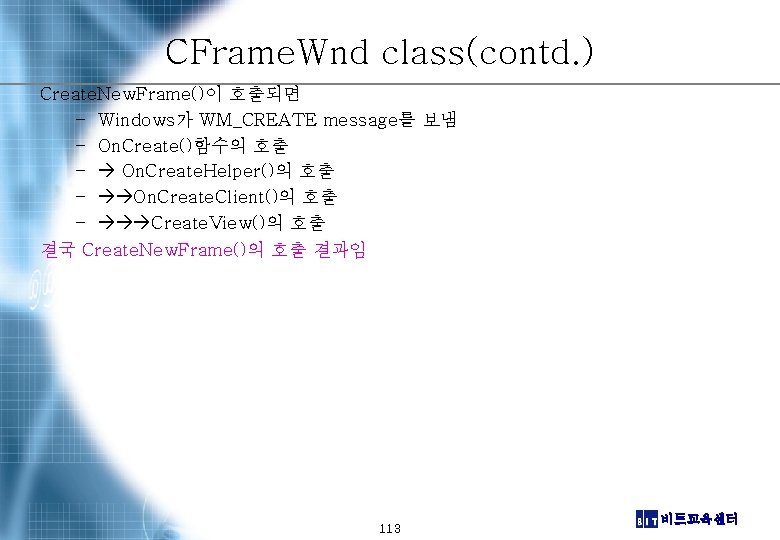 CFrameWnd class(contd.)

CreateNewFrame()이 호출되면

– Windows가 WM_CREATE message를 보냄
– OnCreate()함수의 호출
– → OnCreateHelper()의 호출
– →→OnCreateClient()의 호출
– →→→CreateView()의 호출

결국 CreateNewFrame()의 호출 결과임

113

BIT 비트교육센터